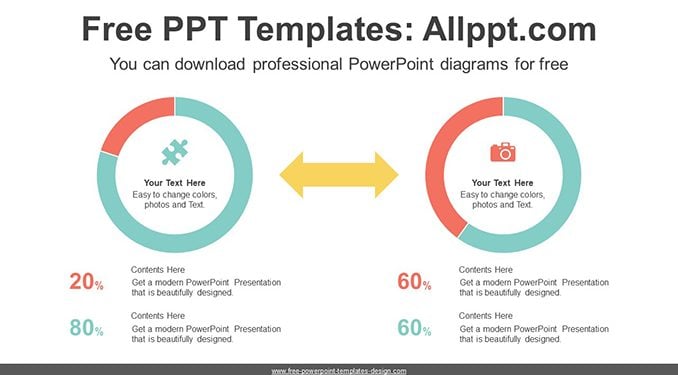 Free PPT Templates: Allppt.com

You can download professional PowerPoint diagrams for free

Your Text Here
Easy to change colors, photos and Text.

Your Text Here
Easy to change colors, photos and Text.

20%

Contents Here
Get a modern PowerPoint Presentation that is beautifully designed.

80%

Contents Here
Get a modern PowerPoint Presentation that is beautifully designed.

60%

Contents Here
Get a modern PowerPoint Presentation that is beautifully designed.

60%

Contents Here
Get a modern PowerPoint Presentation that is beautifully designed.

www.free-powerpoint-templates-design.com